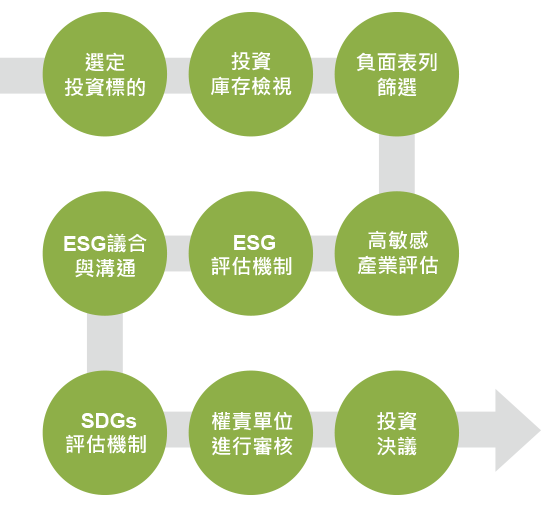 選定
投資標的

投資
庫存檢視

負面表列
篩選

高敏感
產業評估

ESG
評估機制

ESG議合
與溝通

SDGs
評估機制

權責單位
進行審核

投資
決議